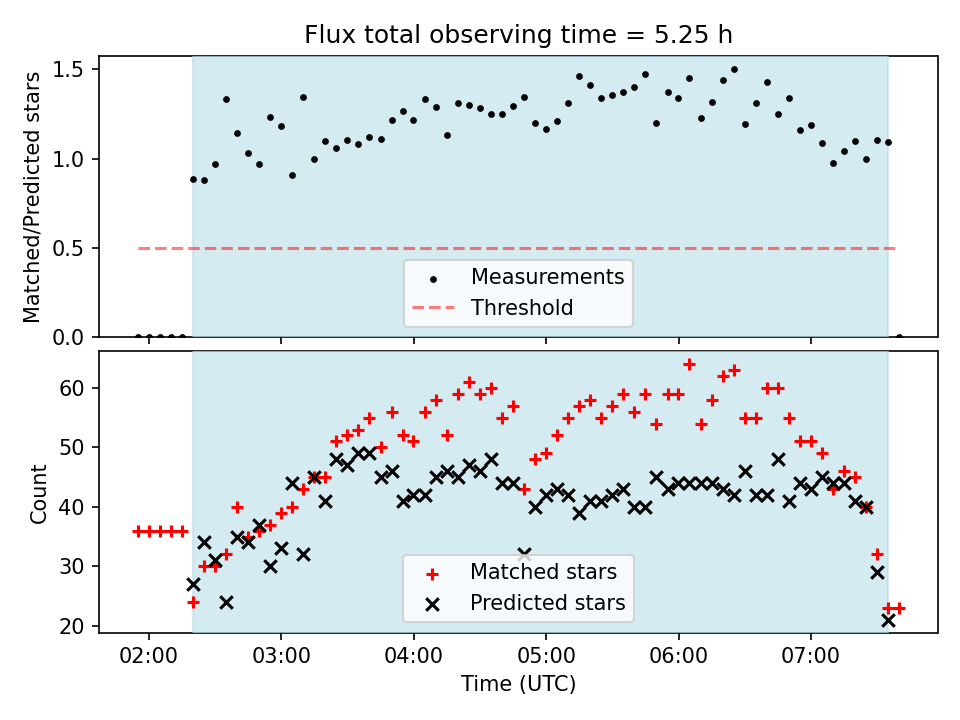 Flux total observing time = 5.25 h

Matched/Predicted stars

1.5
1.0
0.5
0.0

Measurements
Threshold

Count

60
50
40
30
20

Matched stars
Predicted stars

02:00
03:00
04:00
05:00
06:00
07:00

Time (UTC)